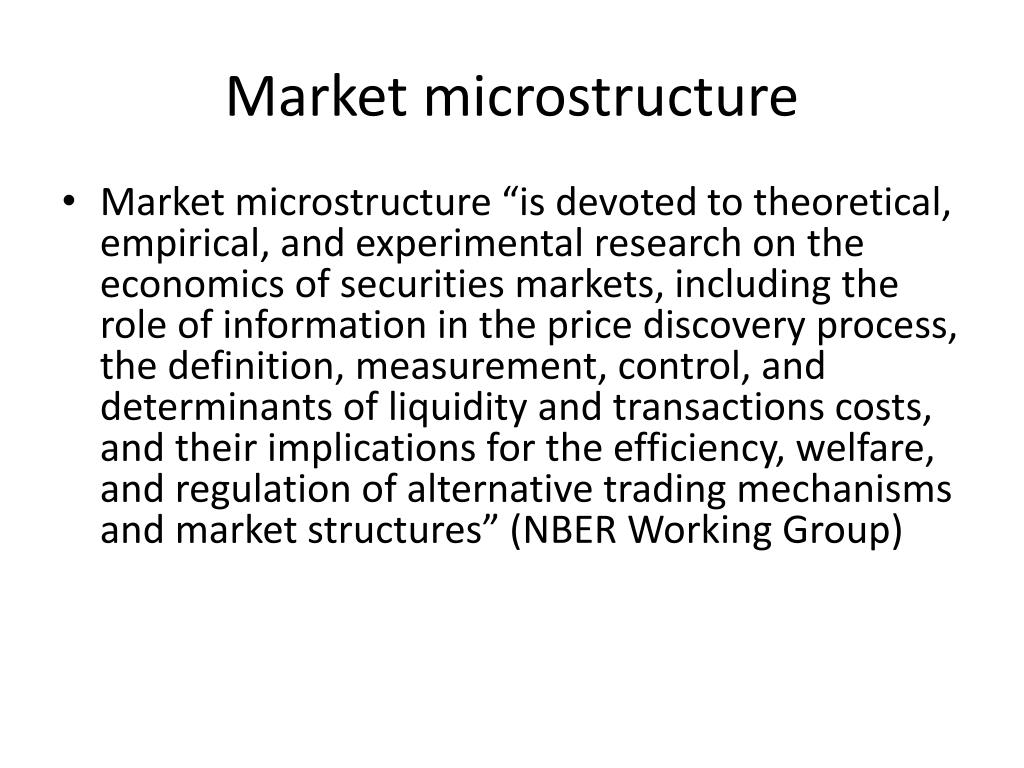 Market microstructure

• Market microstructure “is devoted to theoretical, empirical, and experimental research on the economics of securities markets, including the role of information in the price discovery process, the definition, measurement, control, and determinants of liquidity and transactions costs, and their implications for the efficiency, welfare, and regulation of alternative trading mechanisms and market structures” (NBER Working Group)